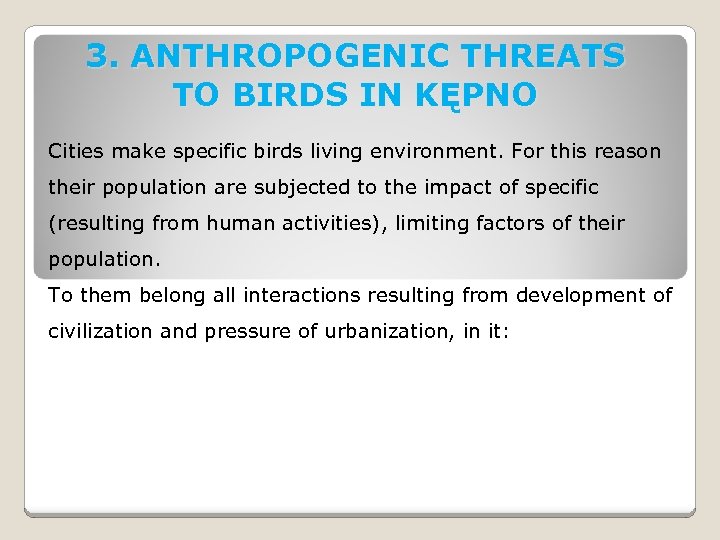 3. ANTHROPOGENIC THREATS TO BIRDS IN KĘPNO

Cities make specific birds living environment. For this reason their population are subjected to the impact of specific (resulting from human activities), limiting factors of their population.

To them belong all interactions resulting from development of civilization and pressure of urbanization, in it: